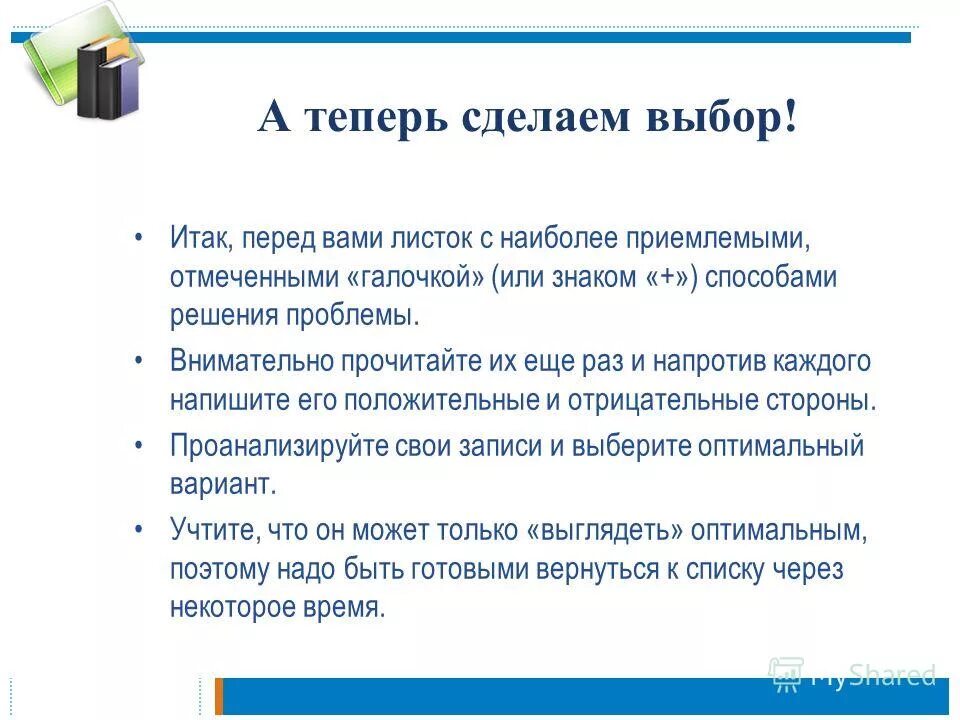 А теперь сделаем выбор!

• Итак, перед вами листок с наиболее приемлемыми, отмеченными «галочкой» (или знаком «+») способами решения проблемы.

• Внимательно прочитайте их еще раз и напротив каждого напишите его положительные и отрицательные стороны.

• Проанализируйте свои записи и выберите оптимальный вариант.

• Учтите, что он может только «выглядеть» оптимальным, поэтому надо быть готовыми вернуться к списку через некоторое время.

MyShared